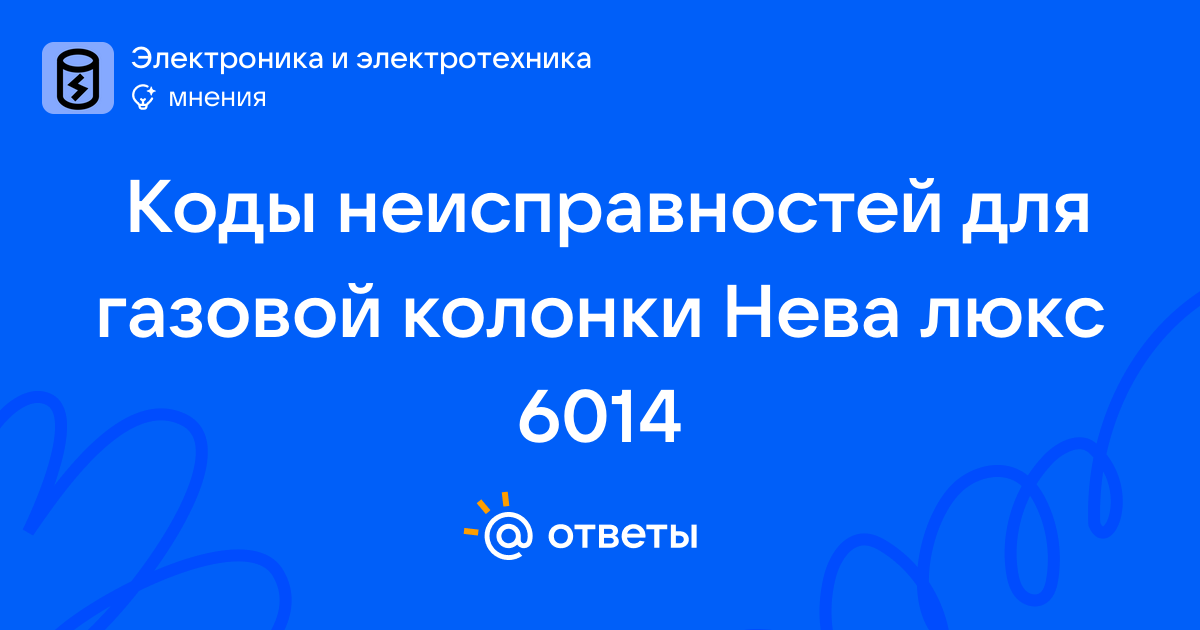 Электроника и электротехника
мнения

Коды неисправностей для газовой колонки Нева люкс 6014

@ ответы